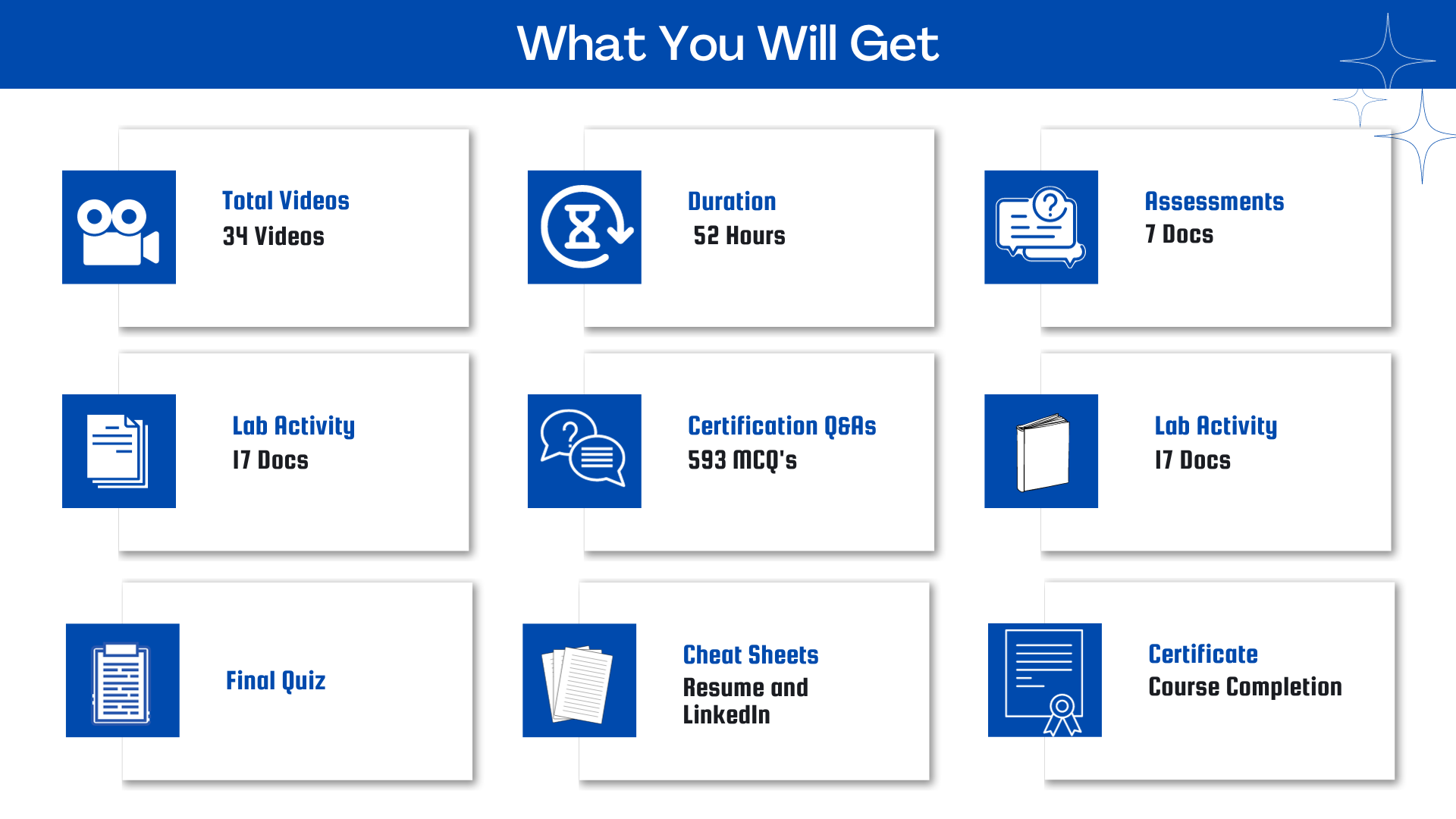 What You Will Get

Total Videos
34 Videos

Duration
52 Hours

Assessments
7 Docs

Lab Activity
17 Docs

Certification Q&As
593 MCQ's

Lab Activity
17 Docs

Final Quiz

Cheat Sheets
Resume and LinkedIn

Certificate
Course Completion